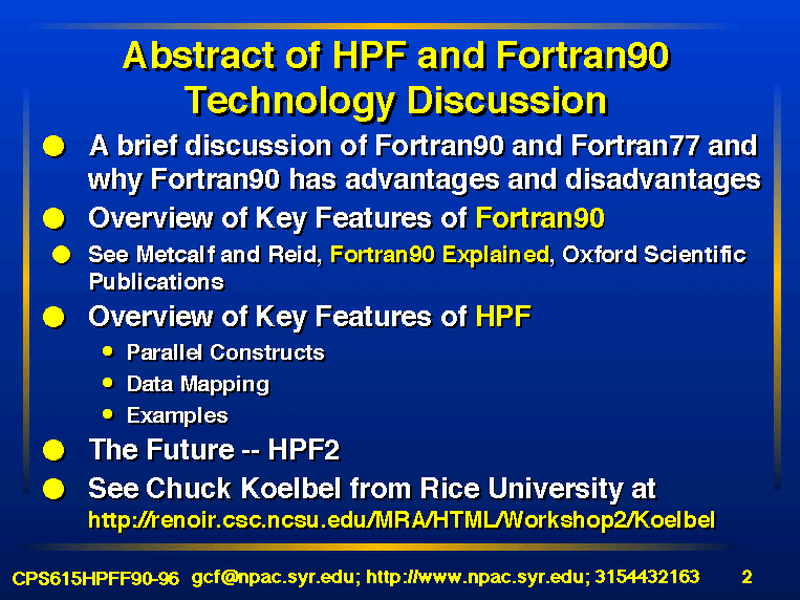 Abstract of HPF and Fortran90 Technology Discussion

- A brief discussion of Fortran90 and Fortran77 and why Fortran90 has advantages and disadvantages
- Overview of Key Features of Fortran90
- See Metcalf and Reid, Fortran90 Explained, Oxford Scientific Publications
- Overview of Key Features of HPF
  - Parallel Constructs
  - Data Mapping
  - Examples
- The Future -- HPF2
- See Chuck Koelbel from Rice University at http://renoir.csc.ncsu.edu/MRA/HTML/Workshop2/Koelbel

CPS615HPFF90-96 gcf@npac.syr.edu; http://www.npac.syr.edu; 3154432163 2